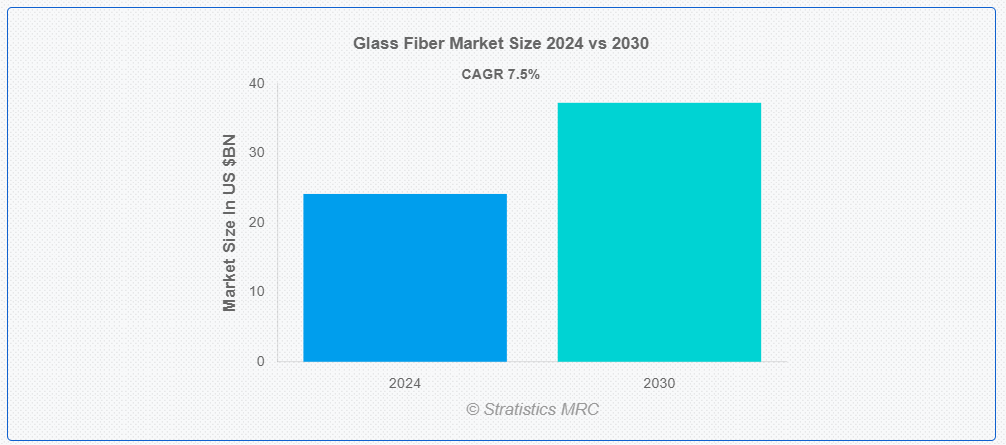 Glass Fiber Market Size 2024 vs 2030

CAGR 7.5%

Market Size In US $BN

40
30
20
10
0

2024
2030

© Stratistics MRC